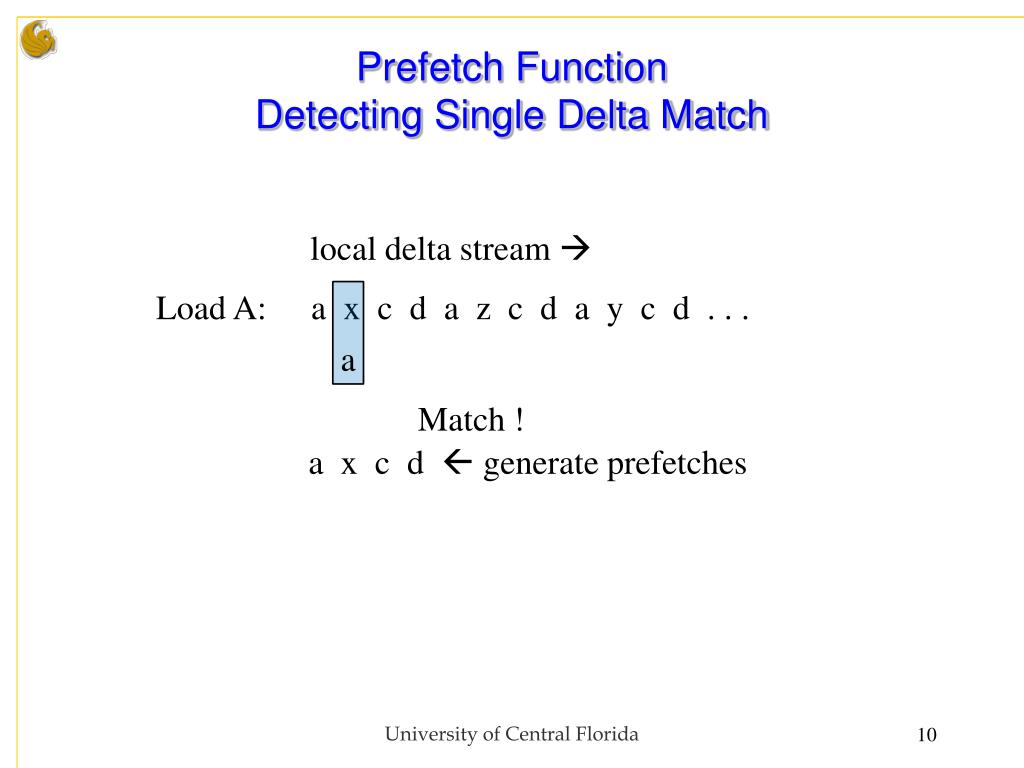 Prefetch Function
Detecting Single Delta Match

local delta stream →

Load A: a x c d a z c d a y c d . . .
a

Match !
a x c d ← generate prefetches

University of Central Florida

10